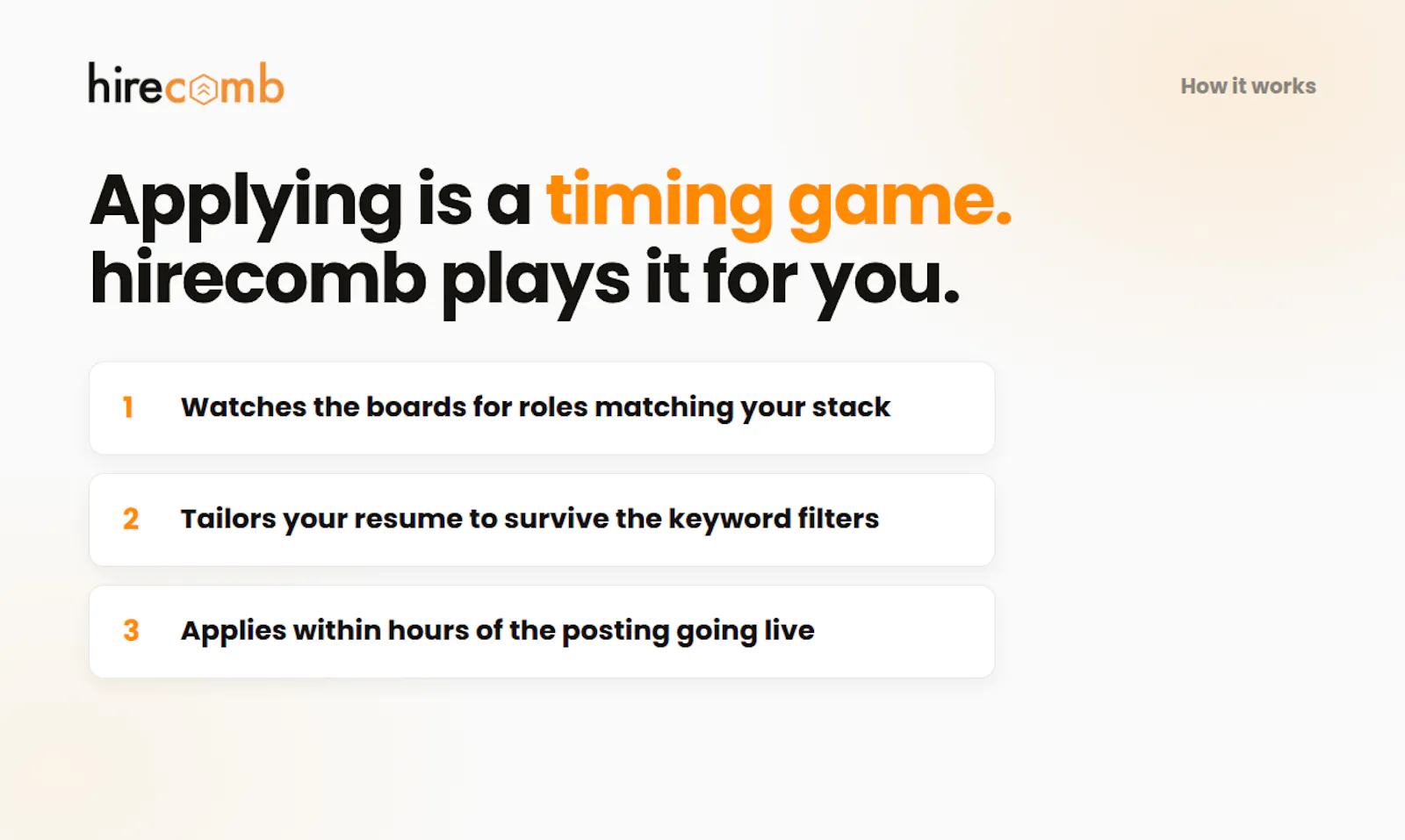 hirecomb

How it works

Applying is a timing game.
hirecomb plays it for you.

1 Watches the boards for roles matching your stack

2 Tailors your resume to survive the keyword filters

3 Applies within hours of the posting going live